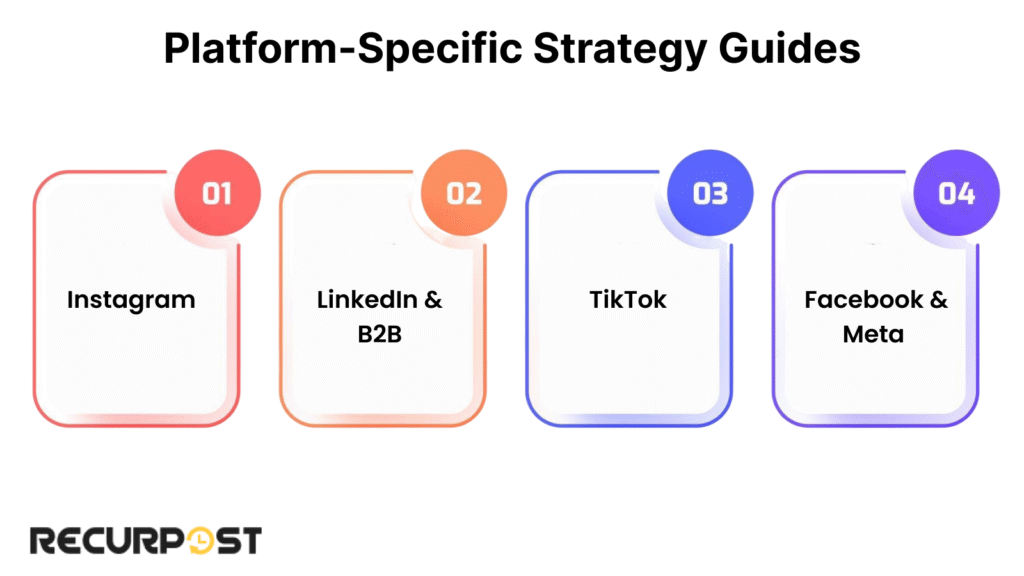 Platform-Specific Strategy Guides

01

Instagram

02

LinkedIn & B2B

03

TikTok

04

Facebook & Meta

RECURPOST